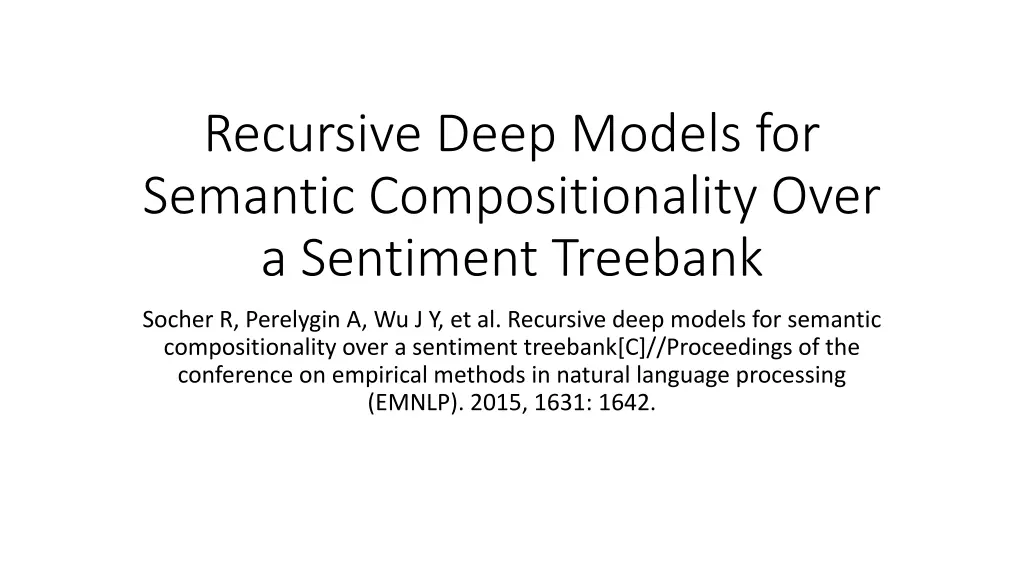 Recursive Deep Models for Semantic Compositionality Over a Sentiment Treebank

Socher R, Perelygin A, Wu J Y, et al. Recursive deep models for semantic compositionality over a sentiment treebank[C]//Proceedings of the conference on empirical methods in natural language processing (EMNLP). 2015, 1631: 1642.